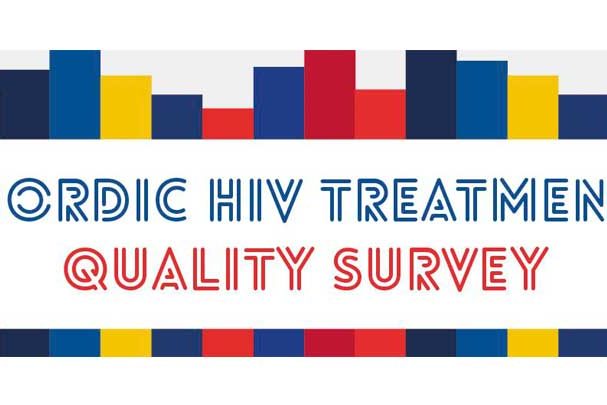 ORDIC HIV TREATMEN
QUALITY SURVEY